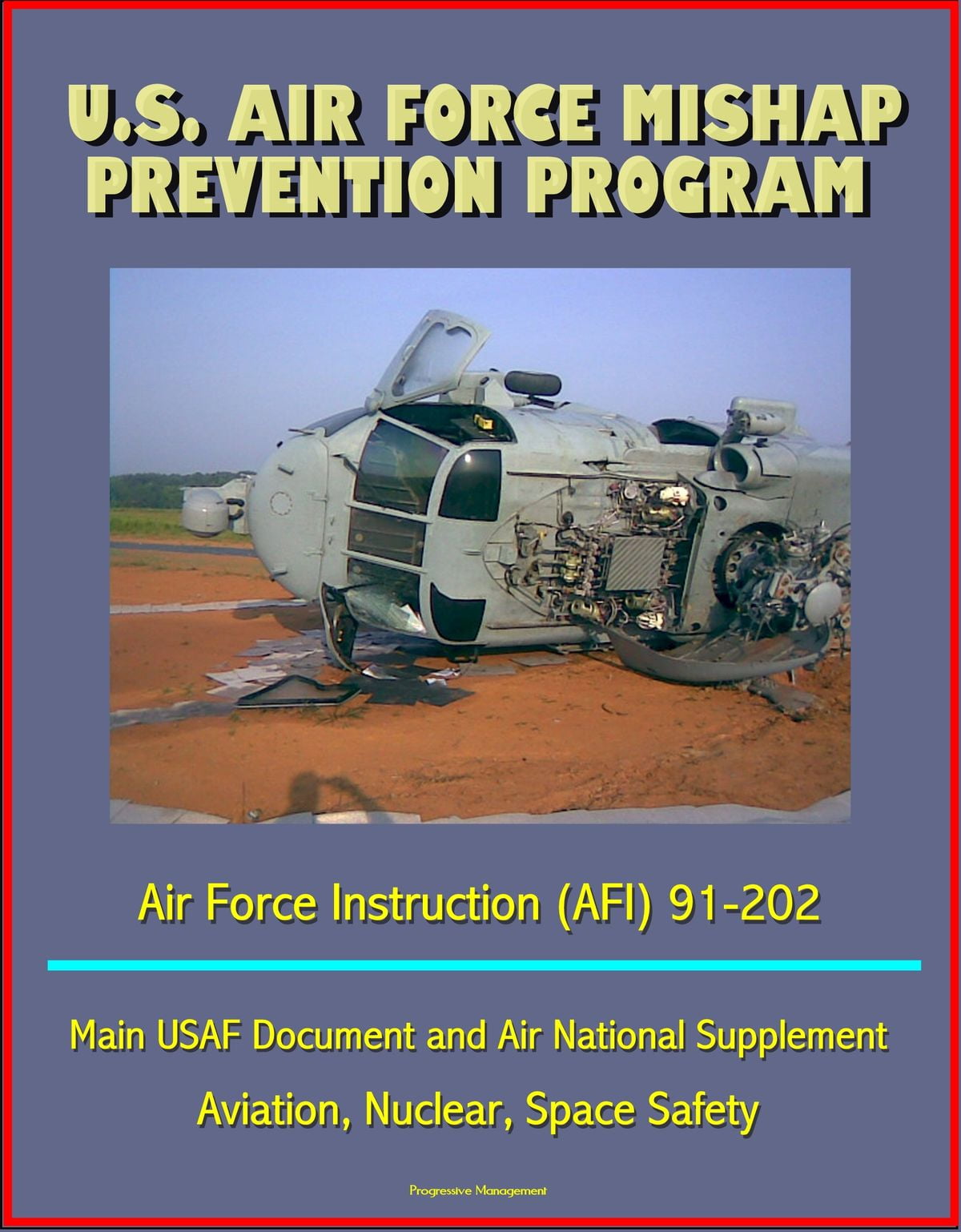 U.S. AIR FORCE MISHAP PREVENTION PROGRAM

Air Force Instruction (AFI) 91-202

Main USAF Document and Air National Supplement

Aviation, Nuclear, Space Safety

Progressive Management